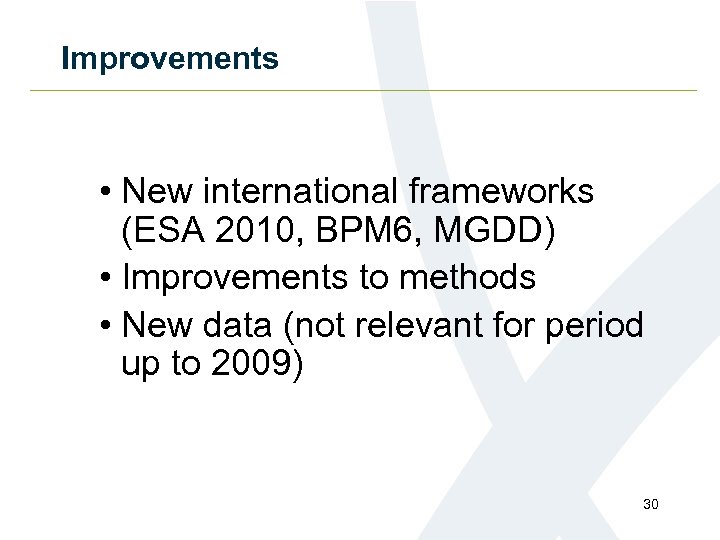 Improvements

• New international frameworks (ESA 2010, BPM6, MGDD)
• Improvements to methods
• New data (not relevant for period up to 2009)

30